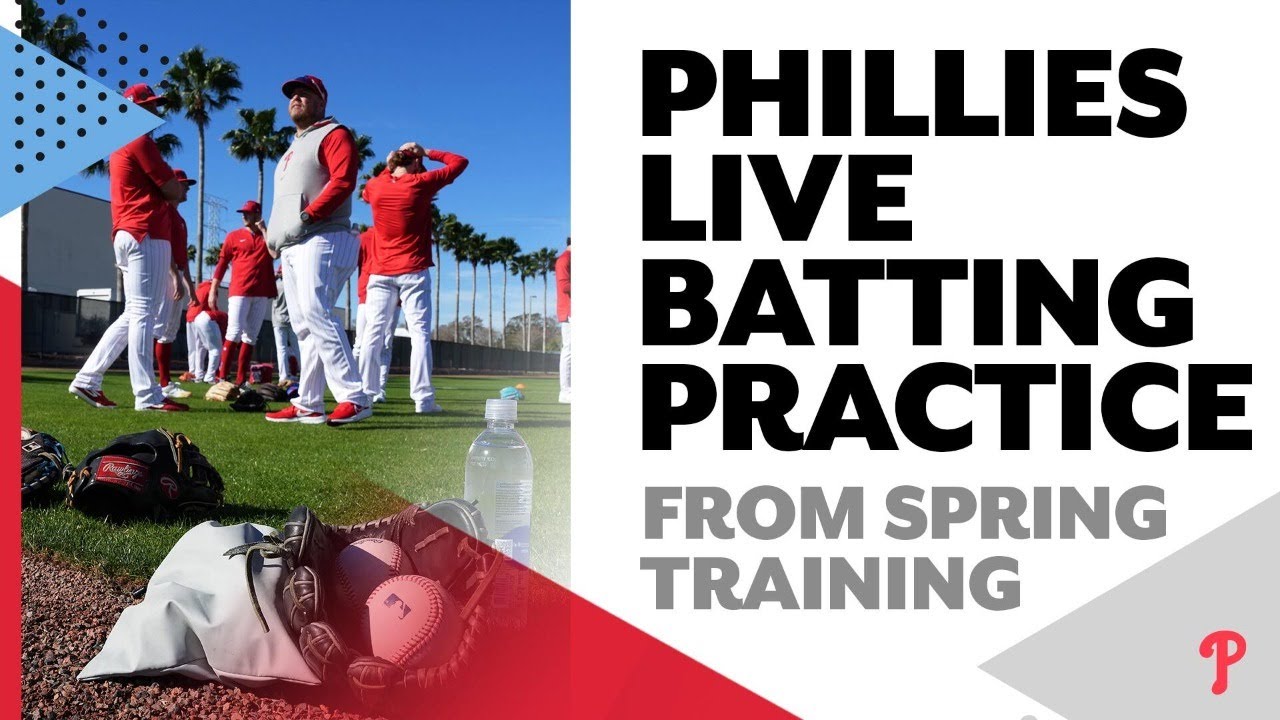 PHILLIES LIVE BATTING PRACTICE

FROM SPRING TRAINING

Rawlings

P